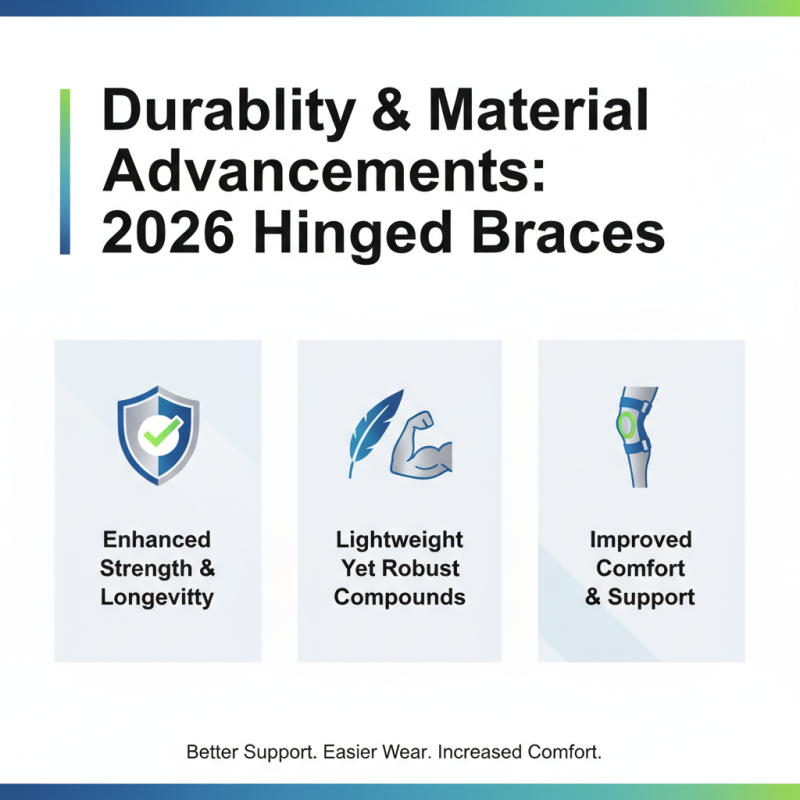 Durablity & Material Advancements: 2026 Hinged Braces

Enhanced Strength & Longevitty

Lightweight Yet Robust Compounds

Improved Comfort & Support

Better Support. Easier Wear. Increased Comfort.